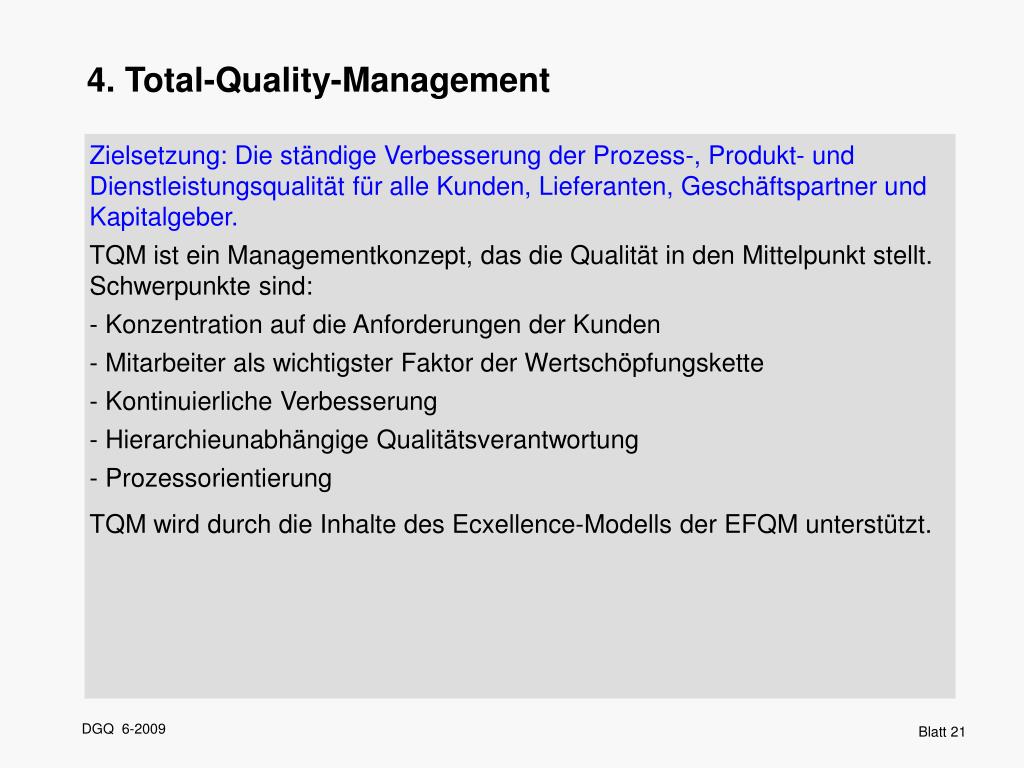 4. Total-Quality-Management

Zielsetzung: Die ständige Verbesserung der Prozess-, Produkt- und Dienstleistungsqualität für alle Kunden, Lieferanten, Geschäftspartner und Kapitalgeber.

TQM ist ein Managementkonzept, das die Qualität in den Mittelpunkt stellt. Schwerpunkte sind:

- Konzentration auf die Anforderungen der Kunden

- Mitarbeiter als wichtigster Faktor der Wertschöpfungskette

- Kontinuierliche Verbesserung

- Hierarchieunabhängige Qualitätsverantwortung

- Prozessorientierung

TQM wird durch die Inhalte des Ecxellence-Modells der EFQM unterstützt.

DGQ 6-2009

Blatt 21